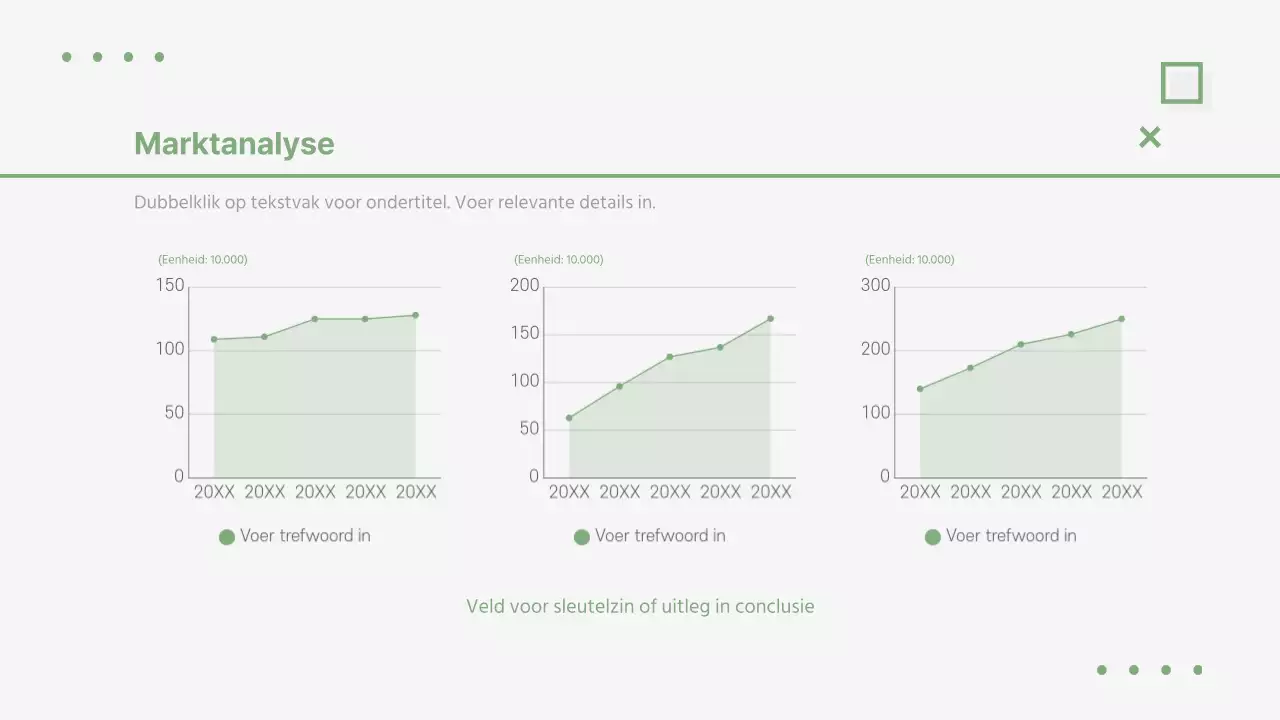 Marktanalyse

Dubbelklik op tekstvak voor ondertitel. Voer relevante details in.

(Eenheid: 10.000)

150
100
50
0
20XX 20XX 20XX 20XX 20XX

Voer trefwoord in

(Eenheid: 10.000)

200
150
100
50
0
20XX 20XX 20XX 20XX 20XX

Voer trefwoord in

(Eenheid: 10.000)

300
200
100
0
20XX 20XX 20XX 20XX 20XX

Voer trefwoord in

Veld voor sleutelzin of uitleg in conclusie